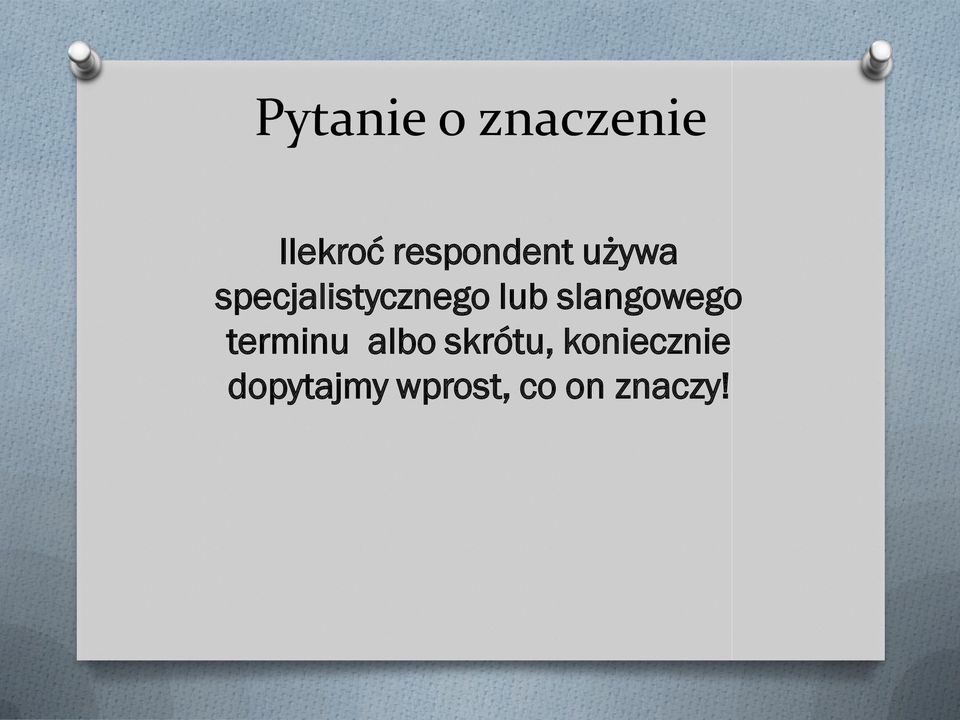 Pytanie o znaczenie

Ilekroć respondent używa specjalistycznego lub slangowego terminu  albo skrótu, koniecznie dopytajmy wprost, co on znaczy!